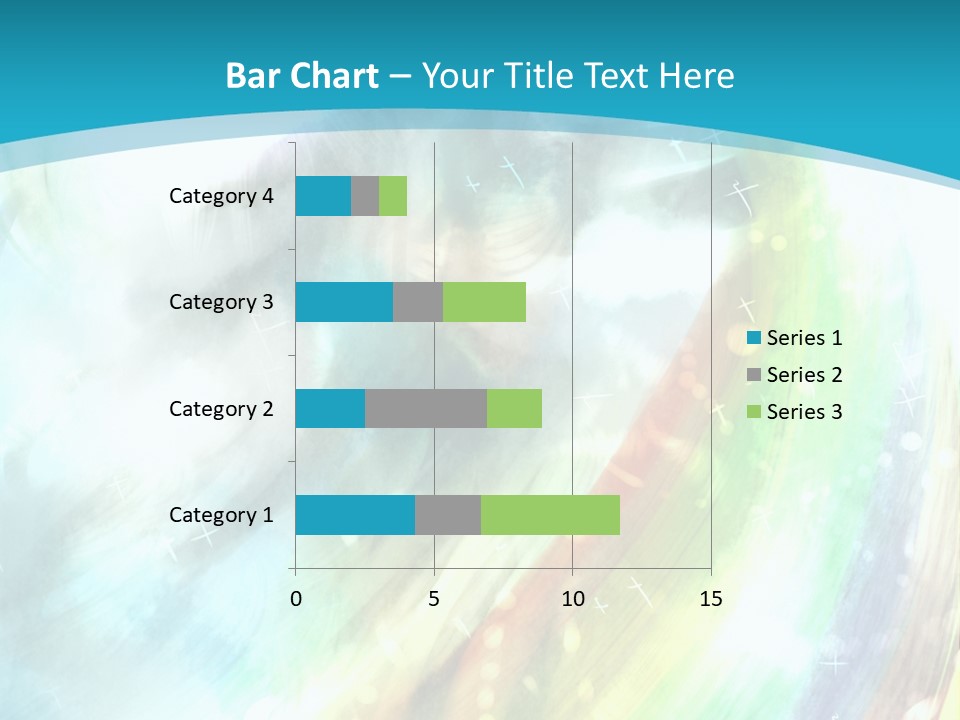 Bar Chart – Your Title Text Here

Category 4
Category 3
Category 2
Category 1

0
5
10
15

Series 1
Series 2
Series 3